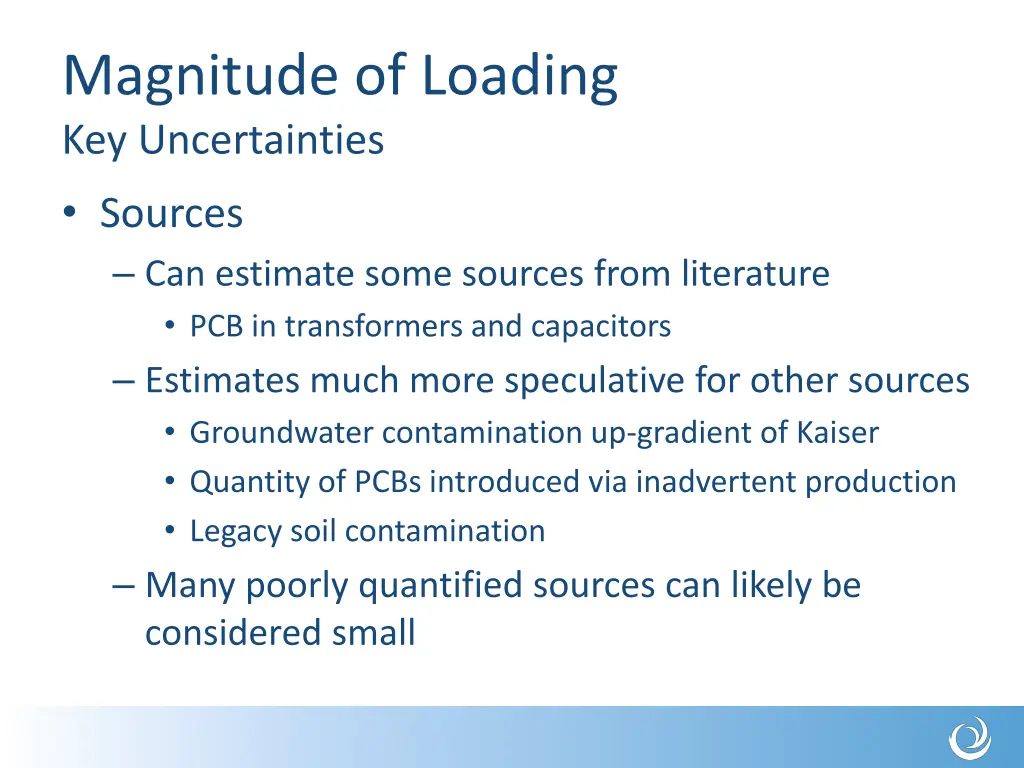 Magnitude of Loading
Key Uncertainties

• Sources
– Can estimate some sources from literature
• PCB in transformers and capacitors
– Estimates much more speculative for other sources
• Groundwater contamination up-gradient of Kaiser
• Quantity of PCBs introduced via inadvertent production
• Legacy soil contamination
– Many poorly quantified sources can likely be considered small